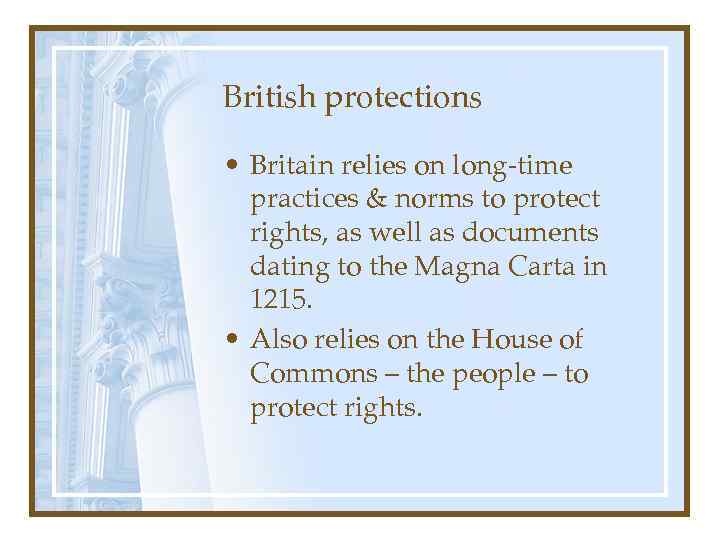 British protections

• Britain relies on long-time practices & norms to protect rights, as well as documents dating to the Magna Carta in 1215.

• Also relies on the House of Commons – the people – to protect rights.